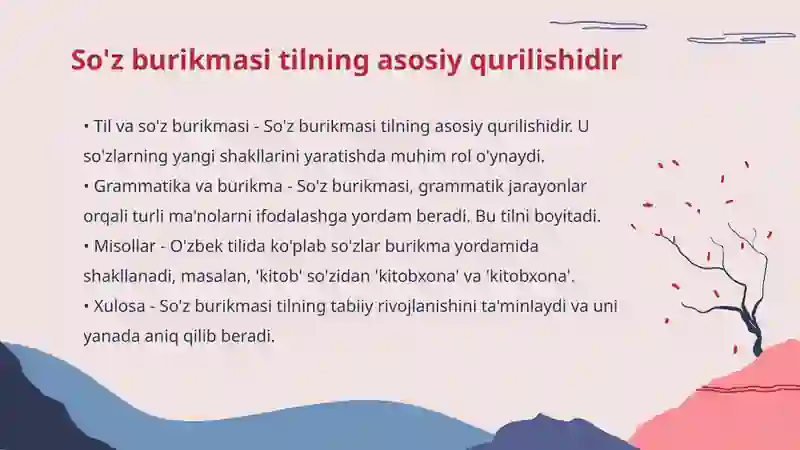 So'z burikmasi tilning asosiy qurilishidir

• Til va so'z burikmasi - So'z burikmasi tilning asosiy qurilishidir. U so'zlarning yangi shakllarini yaratishda muhim rol o'ynaydi.
• Grammatika va burikma - So'z burikmasi, grammatik jarayonlar orqali turli ma'nolarni ifodalashga yordam beradi. Bu tilni boyitadi.
• Misollar - O'zbek tilida ko'plab so'zlar burikma yordamida shakllanadi, masalan, 'kitob' so'zidan 'kitobxona' va 'kitobxona'.
• Xulosa - So'z burikmasi tilning tabiiy rivojlanishini ta'minlaydi va uni yanada aniq qilib beradi.